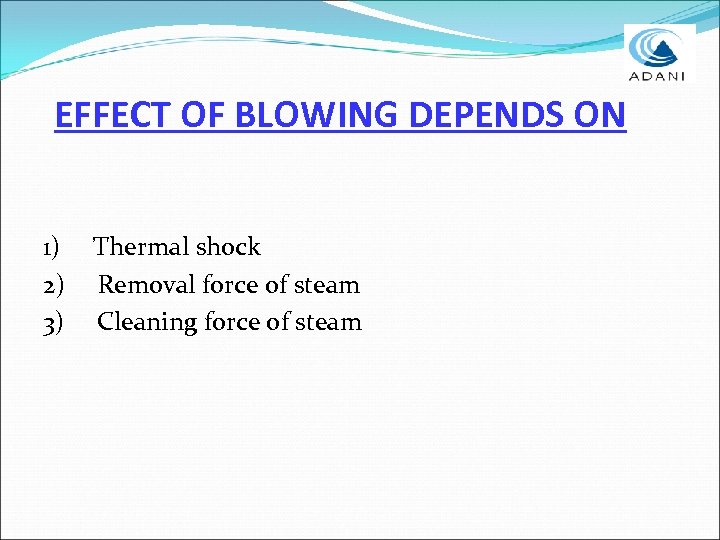 ADANI

EFFECT OF BLOWING DEPENDS ON

1) Thermal shock
2) Removal force of steam
3) Cleaning force of steam